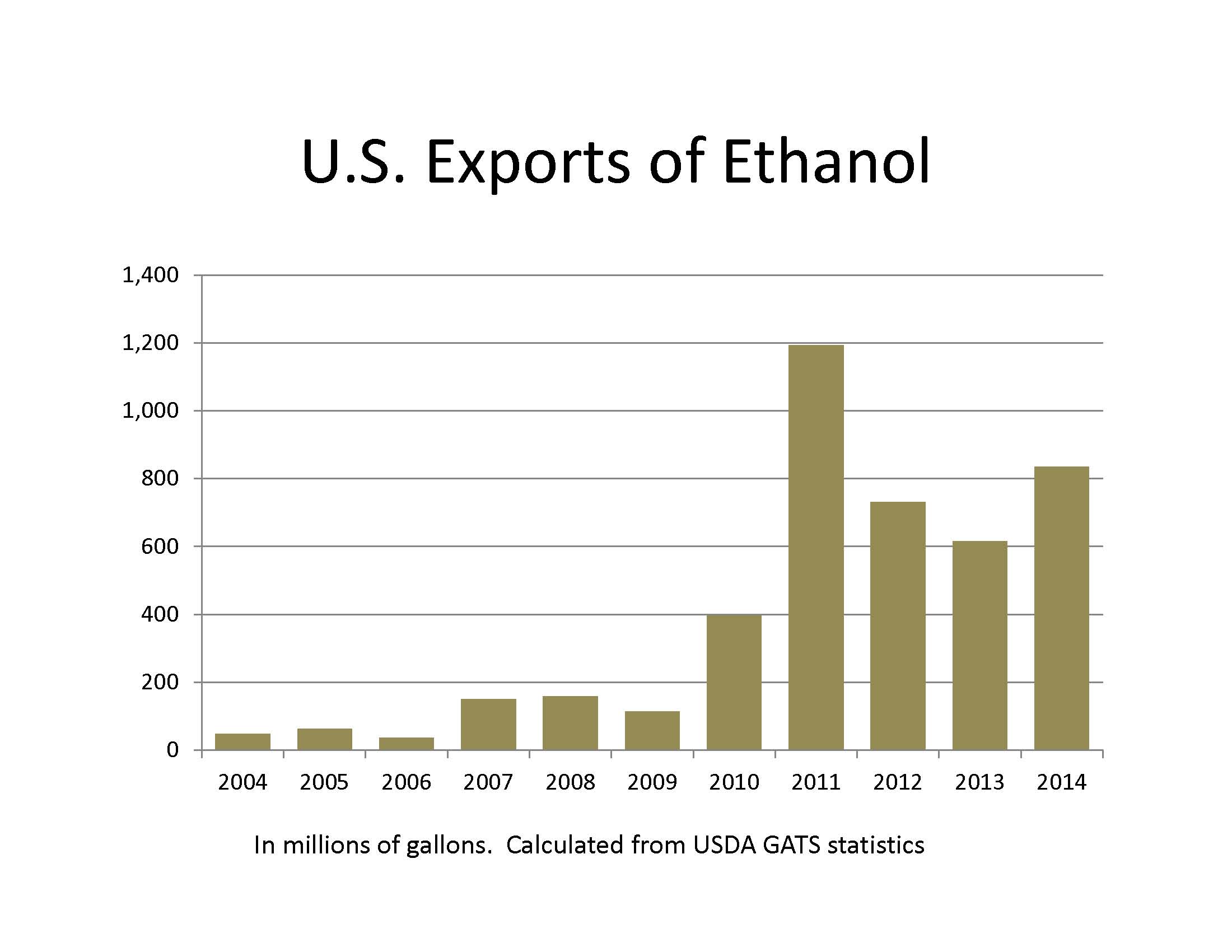 U.S. Exports of Ethanol

1,400
1,200
1,000
800
600
400
200
0

2004 2005 2006 2007 2008 2009 2010 2011 2012 2013 2014

In millions of gallons. Calculated from USDA GATS statistics